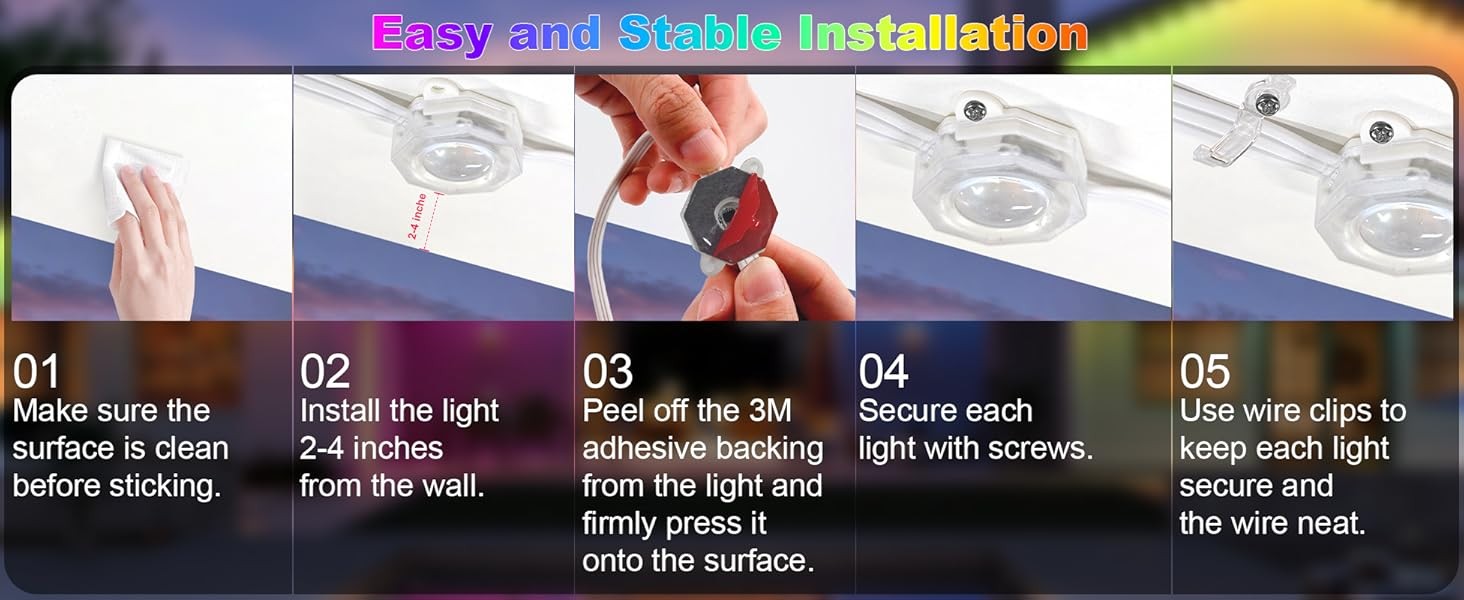 Easy and Stable Installation

2-4 inche

01
Make sure the surface is clean before sticking.

02
Install the light 2-4 inches from the wall.

03
Peel off the 3M adhesive backing from the light and firmly press it onto the surface.

04
Secure each light with screws.

05
Use wire clips to keep each light secure and the wire neat.